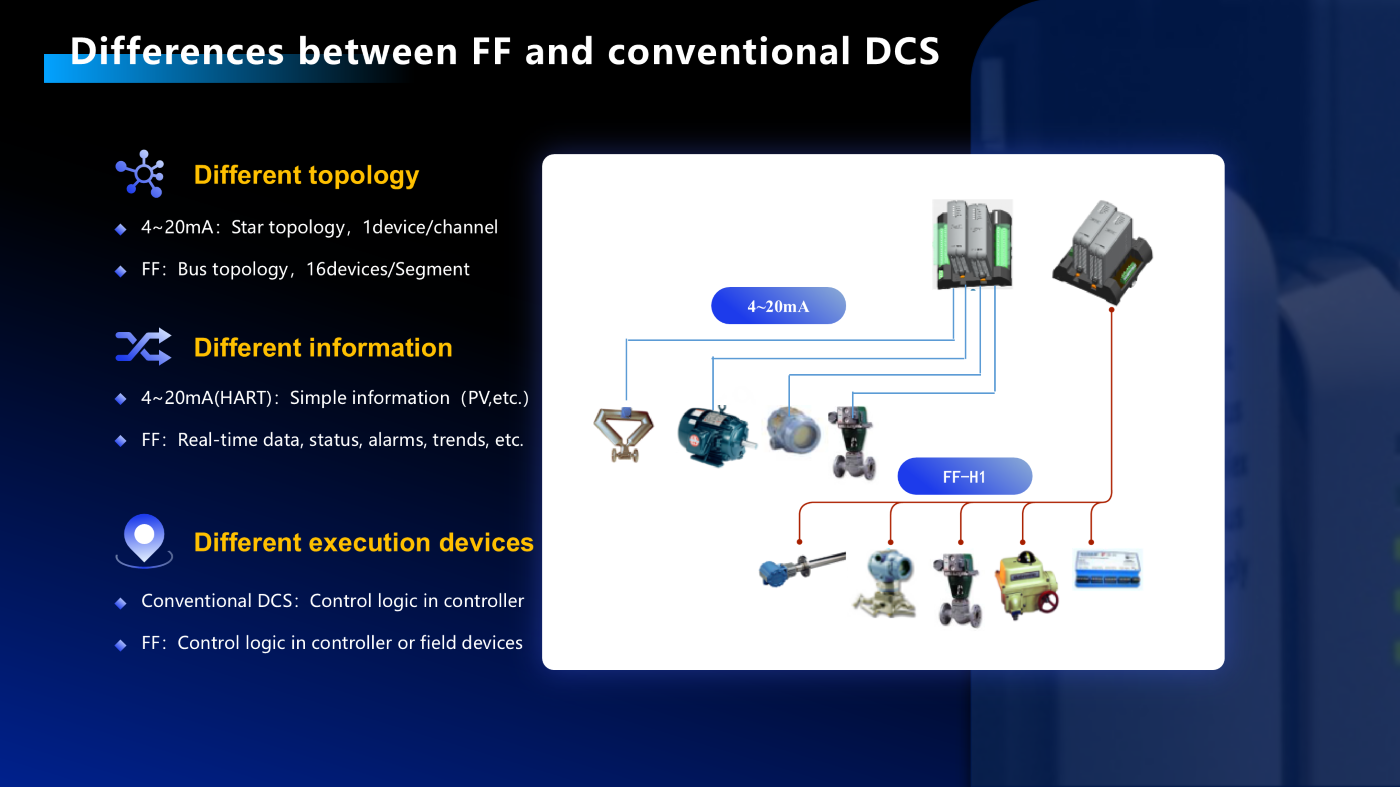 Differences between FF and conventional DCS

Different topology

4~20mA：Star topology，1device/channel

FF：Bus topology，16devices/Segment

Different information

4~20mA(HART)：Simple information（PV,etc.）

FF：Real-time data, status, alarms, trends, etc.

Different execution devices

Conventional DCS：Control logic in controller

FF：Control logic in controller or field devices

4~20mA

FF-H1